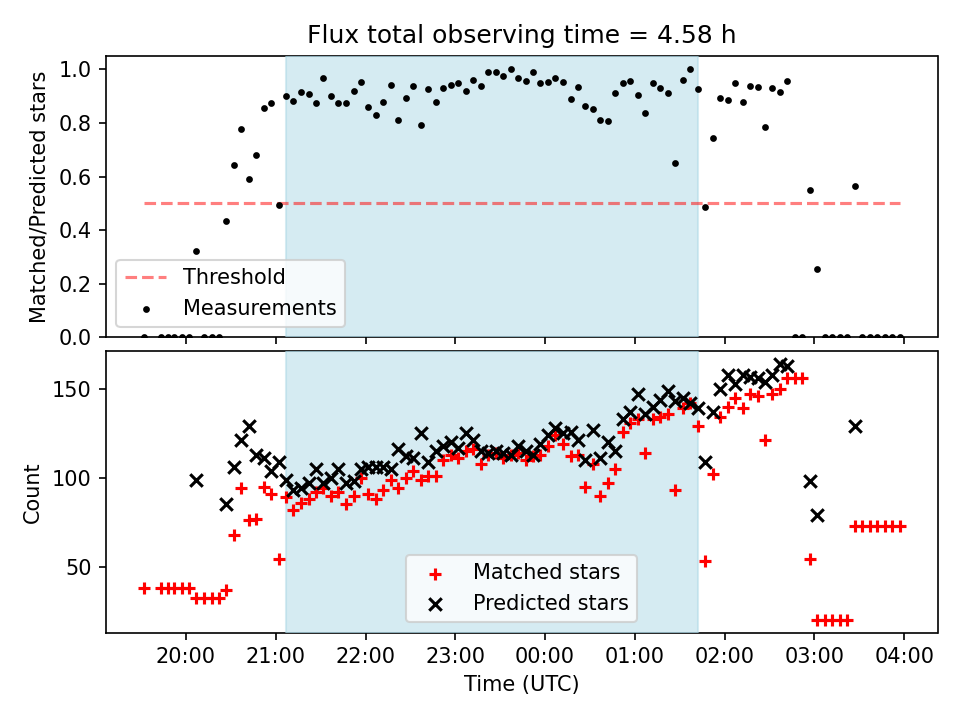 Flux total observing time = 4.58 h

Matched/Predicted stars

1.0
0.8
0.6
0.4
0.2
0.0

Threshold
Measurements

Count

150
100
50

Matched stars
Predicted stars

20:00
21:00
22:00
23:00
00:00
01:00
02:00
03:00
04:00

Time (UTC)